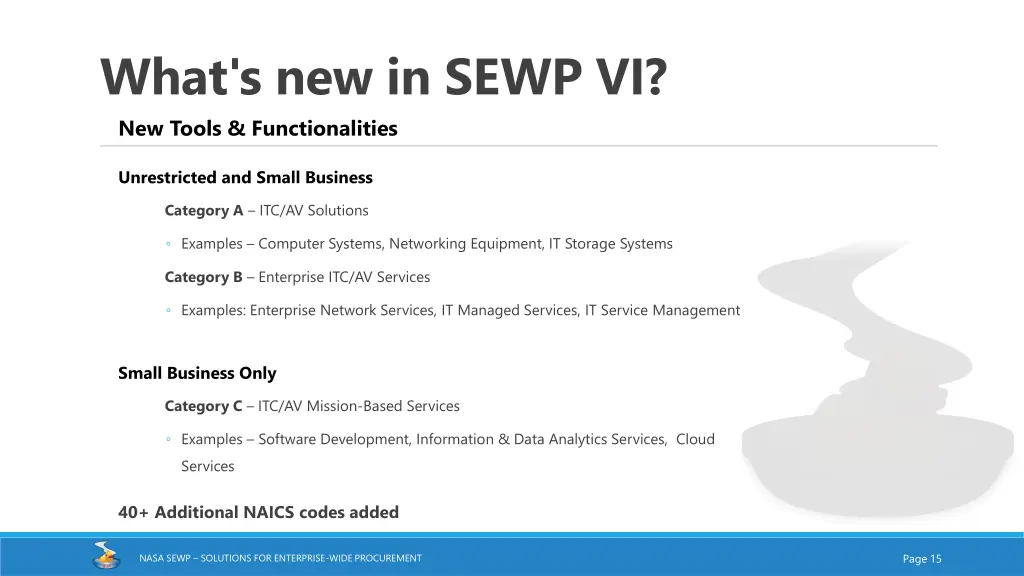 What's new in SEWP VI?

New Tools & Functionalities

Unrestricted and Small Business

Category A – ITC/AV Solutions

◦ Examples – Computer Systems, Networking Equipment, IT Storage Systems

Category B – Enterprise ITC/AV Services

◦ Examples: Enterprise Network Services, IT Managed Services, IT Service Management

Small Business Only

Category C – ITC/AV Mission-Based Services

◦ Examples – Software Development, Information & Data Analytics Services, Cloud Services

40+ Additional NAICS codes added

NASA SEWP – SOLUTIONS FOR ENTERPRISE-WIDE PROCUREMENT

Page 15